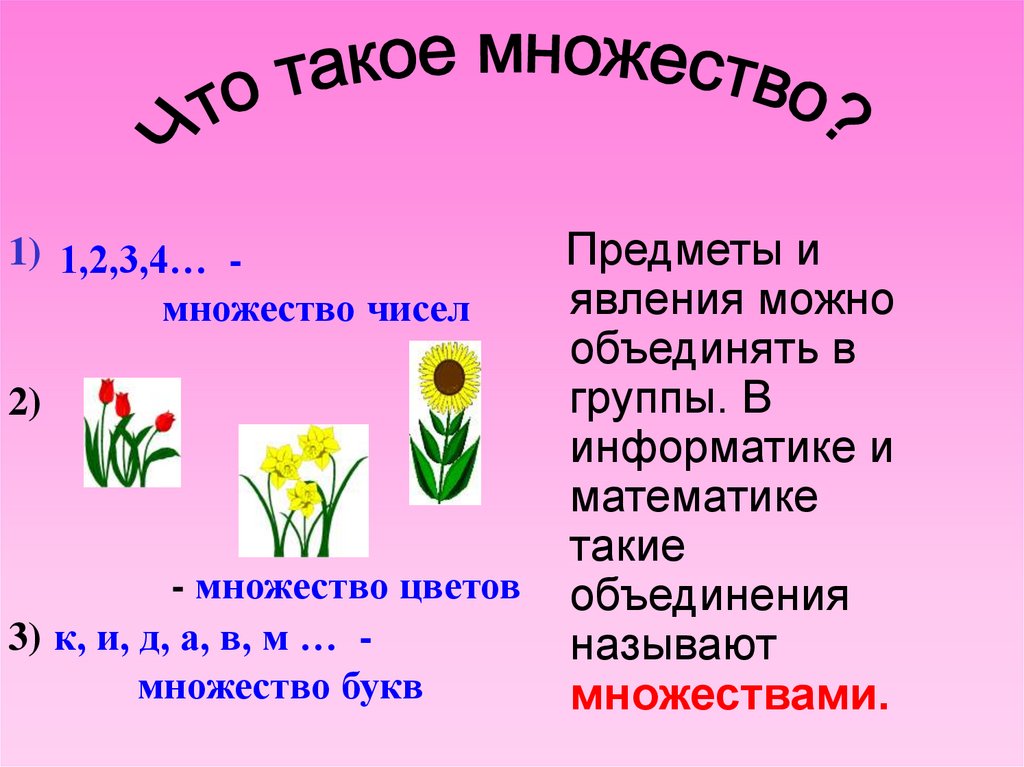 Что такое множество?

1) 1,2,3,4… - множество чисел

2)

- множество цветов

3) к, и, д, а, в, м … - множество букв

Предметы и явления можно объединять в группы. В информатике и математике такие объединения называют множествами.